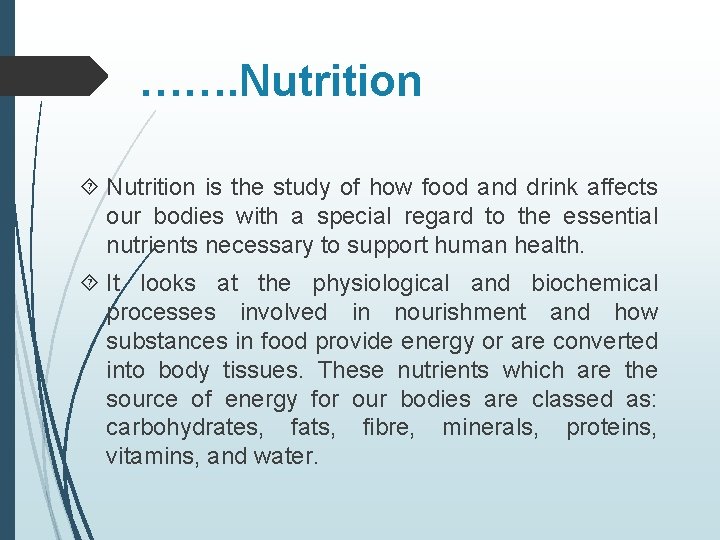 …….Nutrition

Nutrition is the study of how food and drink affects our bodies with a special regard to the essential nutrients necessary to support human health.

It looks at the physiological and biochemical processes involved in nourishment and how substances in food provide energy or are converted into body tissues. These nutrients which are the source of energy for our bodies are classed as: carbohydrates, fats, fibre, minerals, proteins, vitamins, and water.